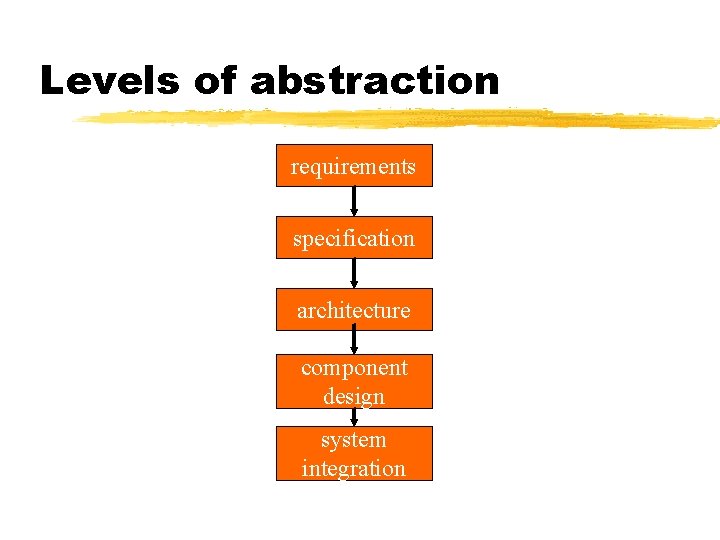 Levels of abstraction

requirements

specification

architecture

component design

system integration